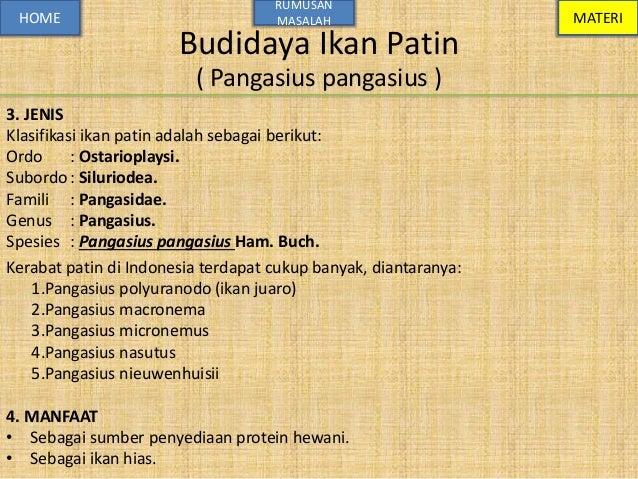 HOME

RUMUSAN MASALAH

MATERI

Budidaya Ikan Patin
( Pangasius pangasius )

3. JENIS
Klasifikasi ikan patin adalah sebagai berikut:
Ordo : Ostarioplaysi.
Subordo : Siluriodea.
Famili : Pangasidae.
Genus : Pangasius.
Spesies : Pangasius pangasius Ham. Buch.

Kerabat patin di Indonesia terdapat cukup banyak, diantaranya:
1.Pangasius polyuranodo (ikan juaro)
2.Pangasius macronema
3.Pangasius micronemus
4.Pangasius nasutus
5.Pangasius nieuwenhuisii

4. MANFAAT
• Sebagai sumber penyediaan protein hewani.
• Sebagai ikan hias.